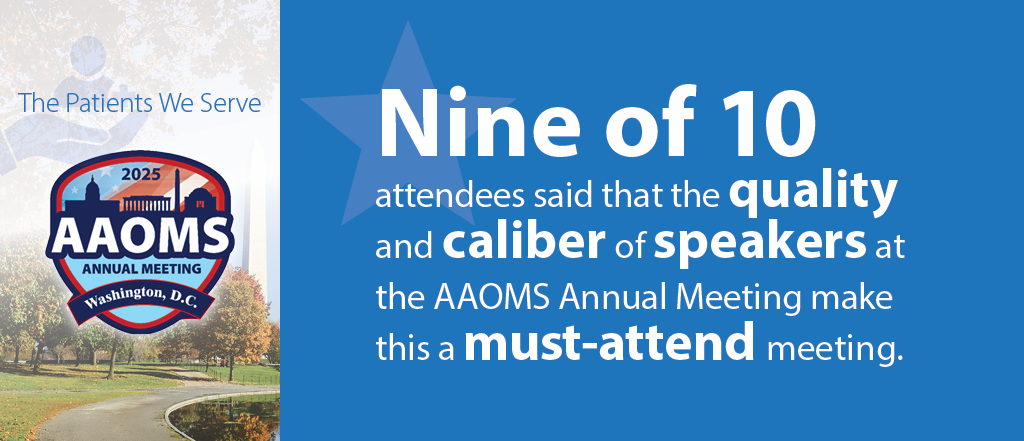 The Patients We Serve

2025
AAOMS
ANNUAL MEETING
Washington, D.C.

Nine of 10 attendees said that the quality and caliber of speakers at the AAOMS Annual Meeting make this a must-attend meeting.